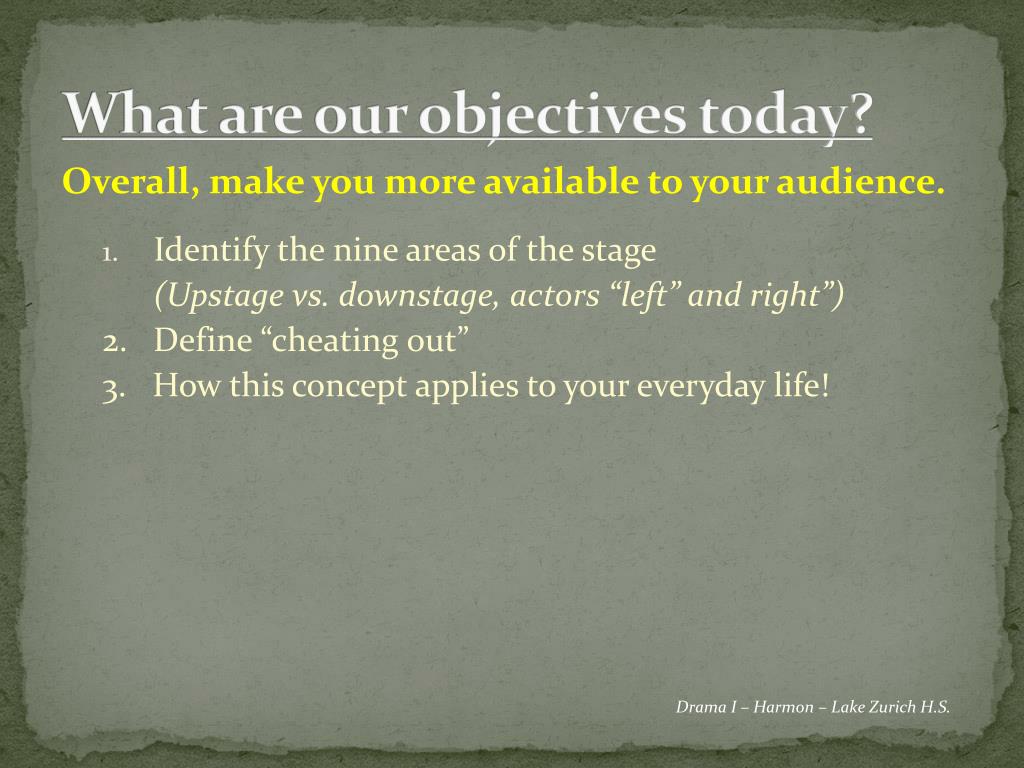 What are our objectives today?

Overall, make you more available to your audience.

1. Identify the nine areas of the stage
(Upstage vs. downstage, actors “left” and right”)
2. Define “cheating out”
3. How this concept applies to your everyday life!

Drama I – Harmon – Lake Zurich H.S.